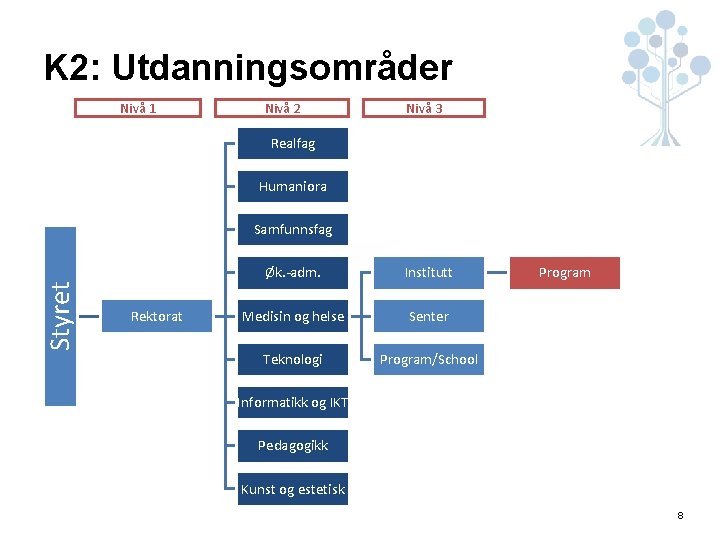 K2: Utdanningsområder

Nivå 1

Nivå 2

Nivå 3

Styret

Rektorat

Realfag

Humaniora

Samfunnsfag

Øk.-adm.

Medisin og helse

Teknologi

Informatikk og IKT

Pedagogikk

Kunst og estetisk

Institutt

Senter

Program/School

Program

8